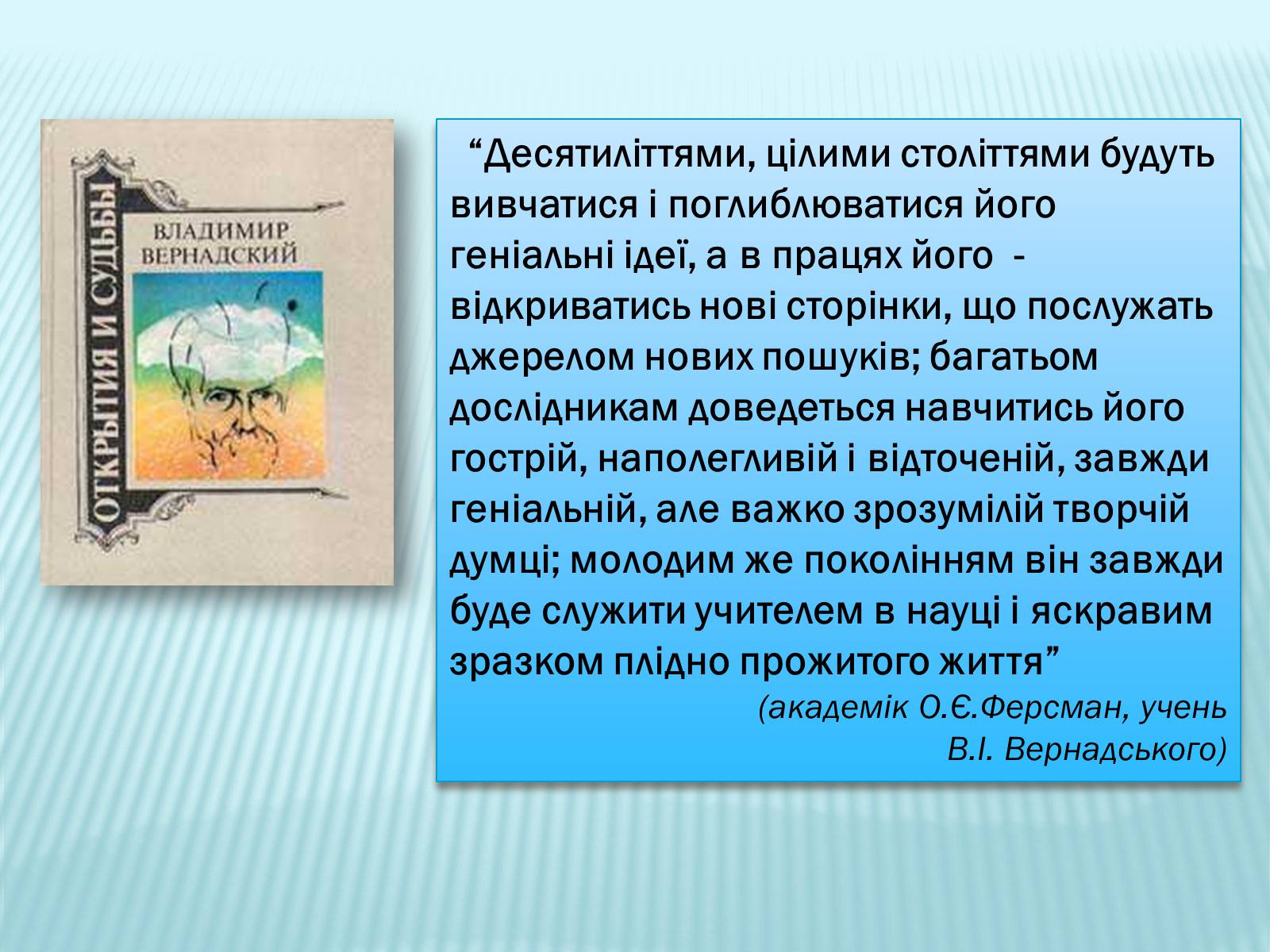 ОТКРЫТИЯ И СУДЬБЫ

ВЛАДИМИР ВЕРНАДСКИЙ

“Десятиліттями, цілими століттями будуть вивчатися і поглиблюватися його геніальні ідеї, а в працях його - відкриватись нові сторінки, що послужать джерелом нових пошуків; багатьом дослідникам доведеться навчитись його гострій, наполегливій і відточеній, завжди геніальній, але важко зрозумілій творчій думці; молодим же поколінням він завжди буде служити учителем в науці і яскравим зразком плідно прожитого життя”

(академік О.Є.Ферсман, учень В.І. Вернадського)